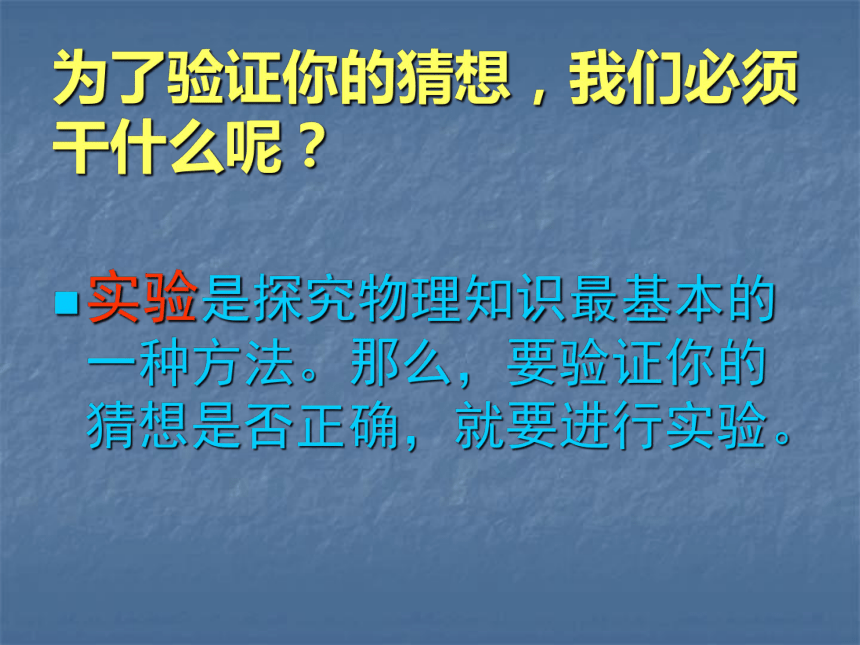 为了验证你的猜想，我们必须干什么呢？

实验是探究物理知识最基本的一种方法。那么，要验证你的猜想是否正确，就要进行实验。